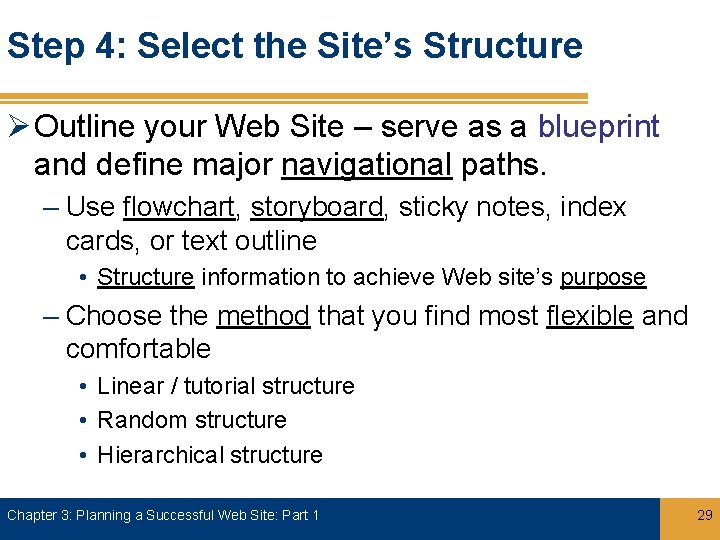 Step 4: Select the Site's Structure

➢ Outline your Web Site – serve as a blueprint and define major navigational paths.

– Use flowchart, storyboard, sticky notes, index cards, or text outline

• Structure information to achieve Web site's purpose

– Choose the method that you find most flexible and comfortable

• Linear / tutorial structure

• Random structure

• Hierarchical structure

Chapter 3: Planning a Successful Web Site: Part 1

29